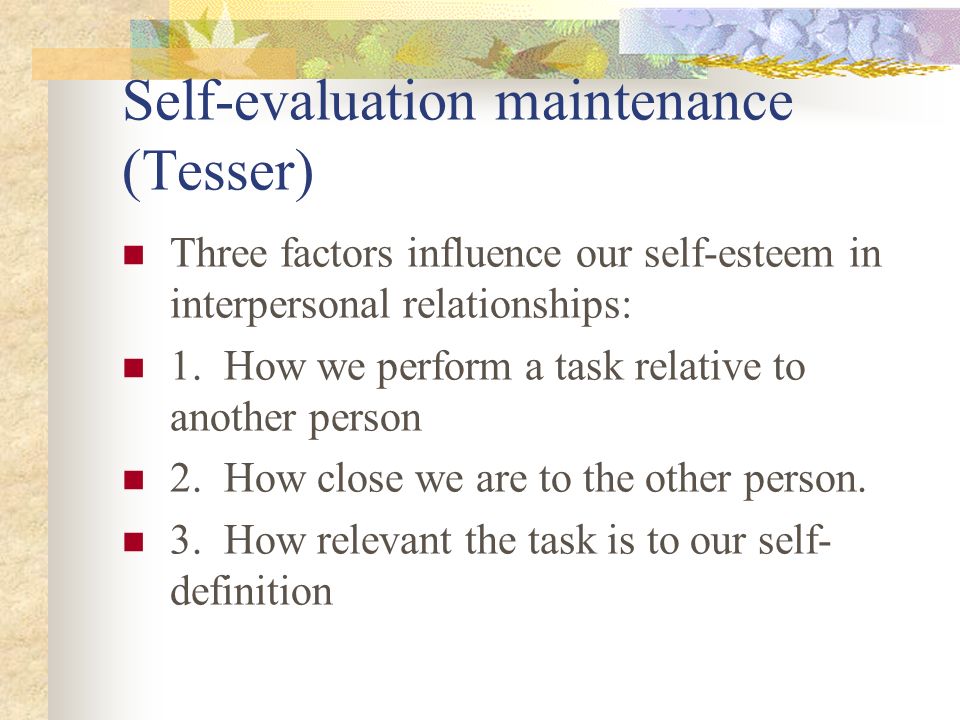 Self-evaluation maintenance (Tesser)

Three factors influence our self-esteem in interpersonal relationships:

1. How we perform a task relative to another person

2. How close we are to the other person.

3. How relevant the task is to our self-definition